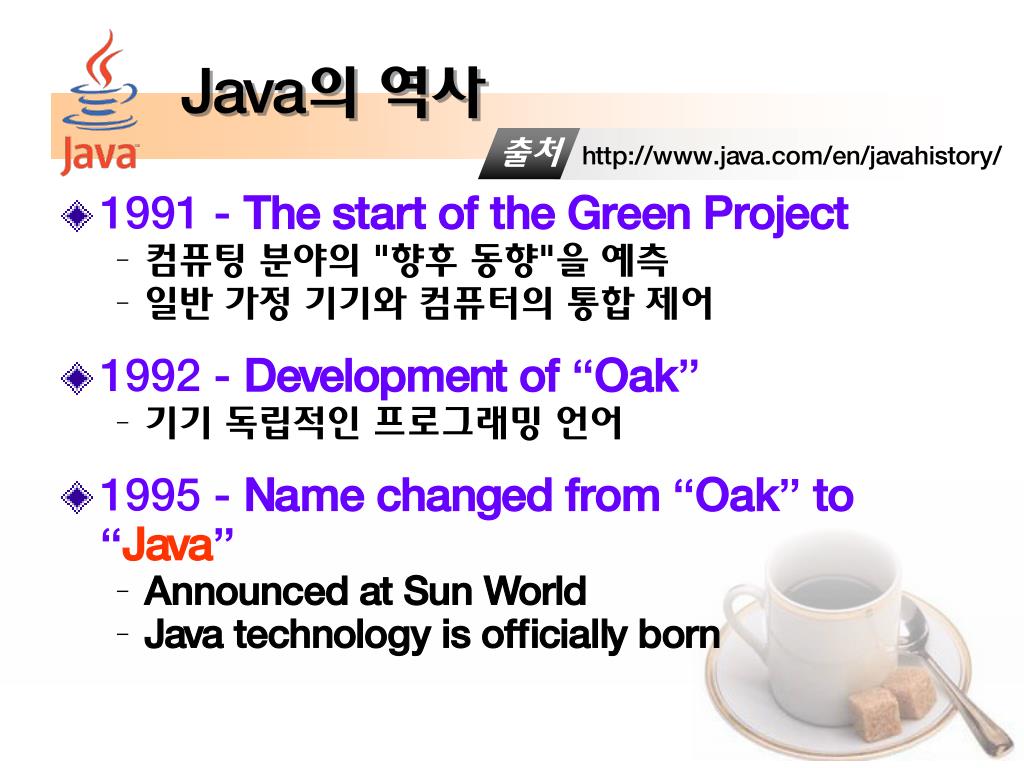 Java

Java의 역사

출처 http://www.java.com/en/javahistory/

1991 - The start of the Green Project
- 컴퓨팅 분야의 "향후 동향"을 예측
- 일반 가정 기기와 컴퓨터의 통합 제어

1992 - Development of “Oak”
- 기기 독립적인 프로그래밍 언어

1995 - Name changed from “Oak” to “Java”
- Announced at Sun World
- Java technology is officially born